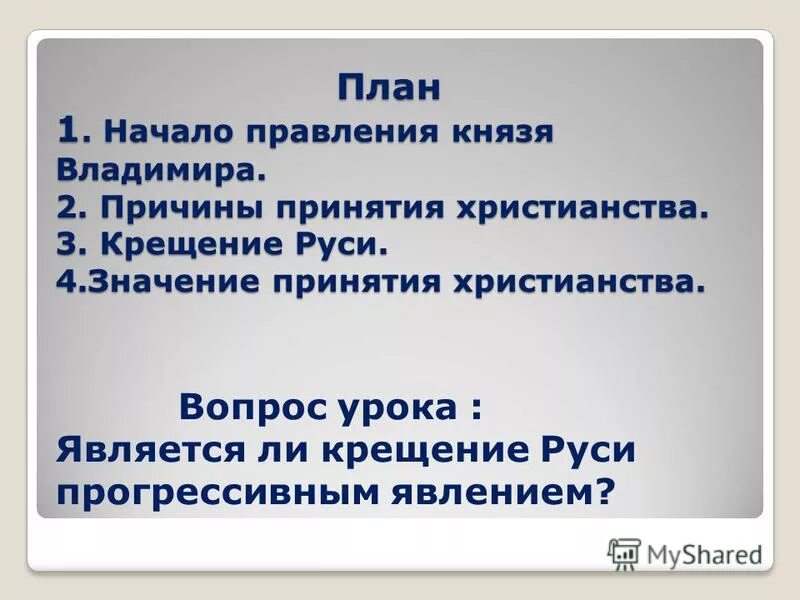 План
1. Начало правления князя Владимира.
2. Причины принятия христианства.
3. Крещение Руси.
4.Значение принятия христианства.

Вопрос урока :
Является ли крещение Руси прогрессивным явлением?

MyShared